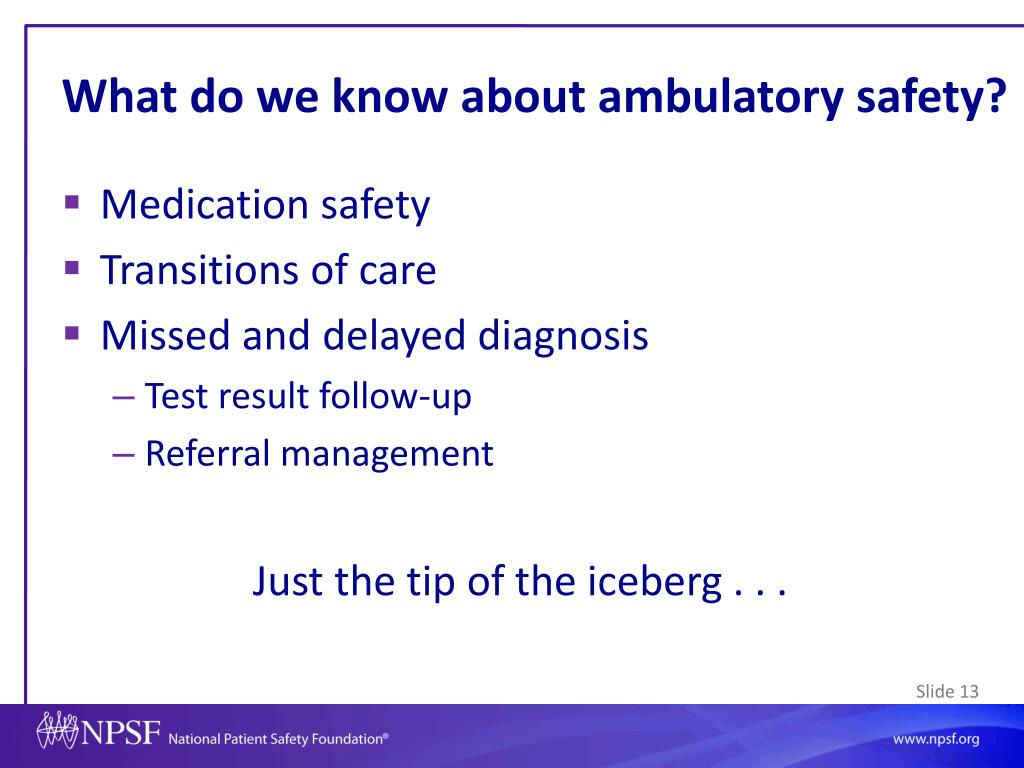 What do we know about ambulatory safety?

▪ Medication safety
▪ Transitions of care
▪ Missed and delayed diagnosis
– Test result follow-up
– Referral management

Just the tip of the iceberg . . .

Slide 13

NPSF National Patient Safety Foundation®

www.npsf.org